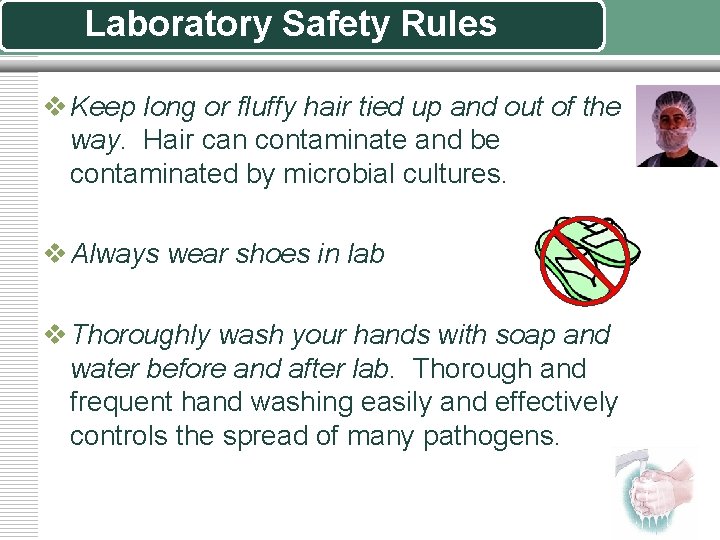 Laboratory Safety Rules

❖ Keep long or fluffy hair tied up and out of the way. Hair can contaminate and be contaminated by microbial cultures.

❖ Always wear shoes in lab

❖ Thoroughly wash your hands with soap and water before and after lab. Thorough and frequent hand washing easily and effectively controls the spread of many pathogens.